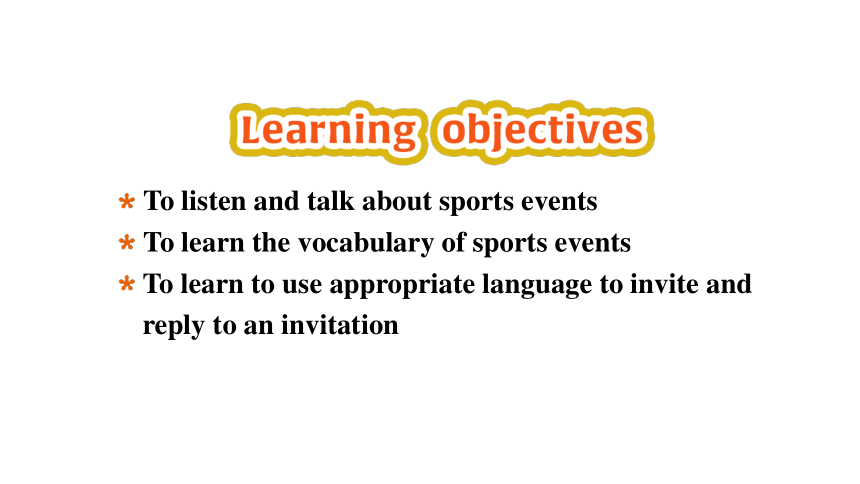 Learning objectives

* To listen and talk about sports events
* To learn the vocabulary of sports events
* To learn to use appropriate language to invite and reply to an invitation